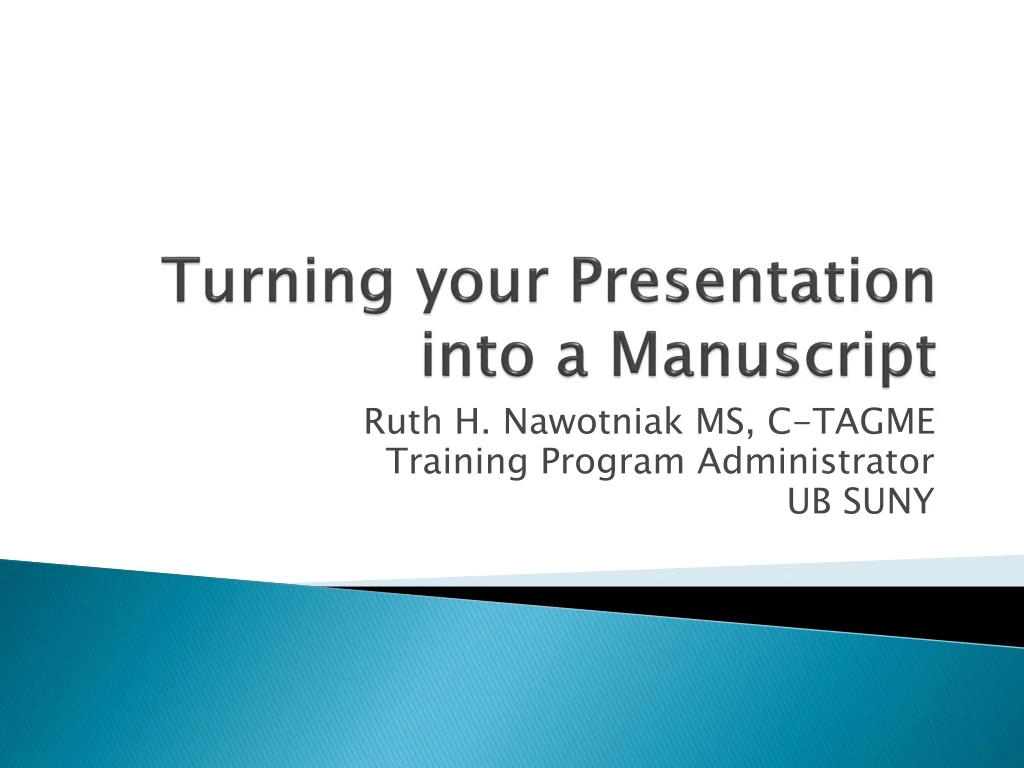 Turning your Presentation into a Manuscript

Ruth H. Nawotniak MS, C-TAGME
Training Program Administrator
UB SUNY